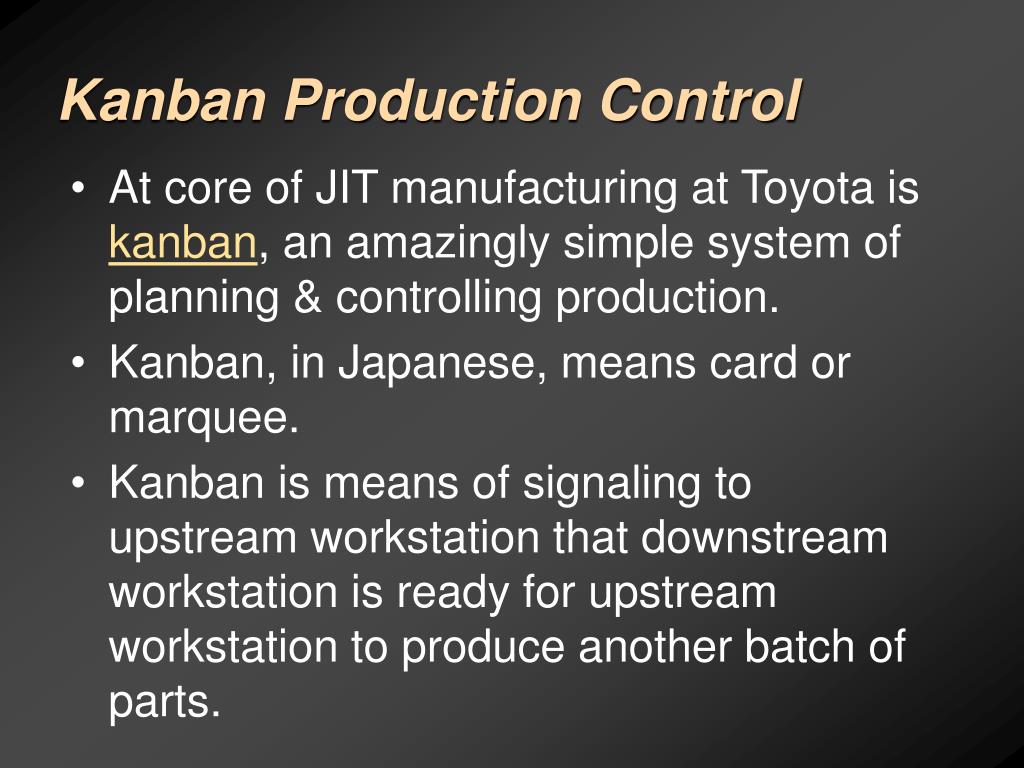 Kanban Production Control

• At core of JIT manufacturing at Toyota is kanban, an amazingly simple system of planning & controlling production.

• Kanban, in Japanese, means card or marquee.

• Kanban is means of signaling to upstream workstation that downstream workstation is ready for upstream workstation to produce another batch of parts.